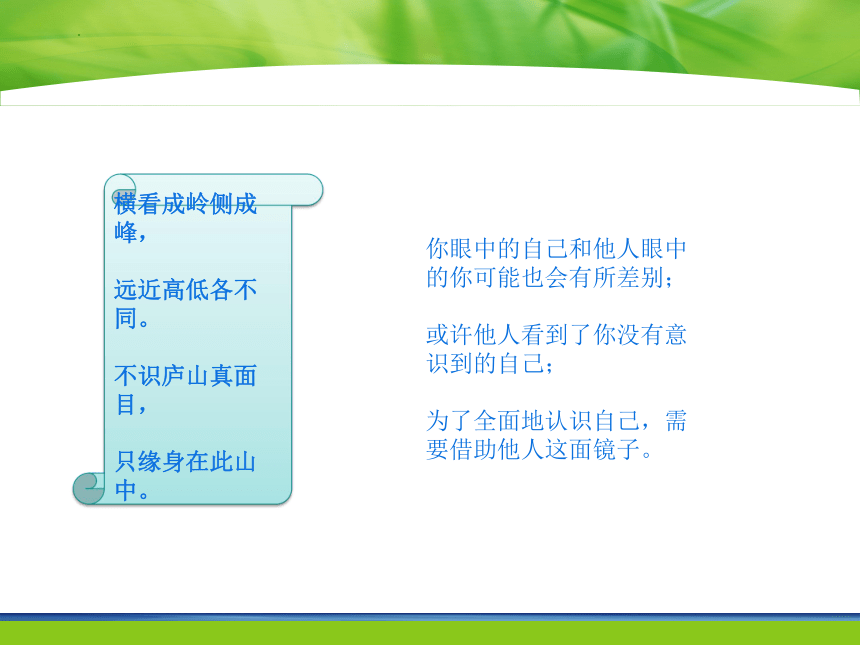 横看成岭侧成峰，

远近高低各不同。

不识庐山真面目，

只缘身在此山中。

你眼中的自己和他人眼中的你可能也会有所差别；

或许他人看到了你没有意识到的自己；

为了全面地认识自己，需要借助他人这面镜子。